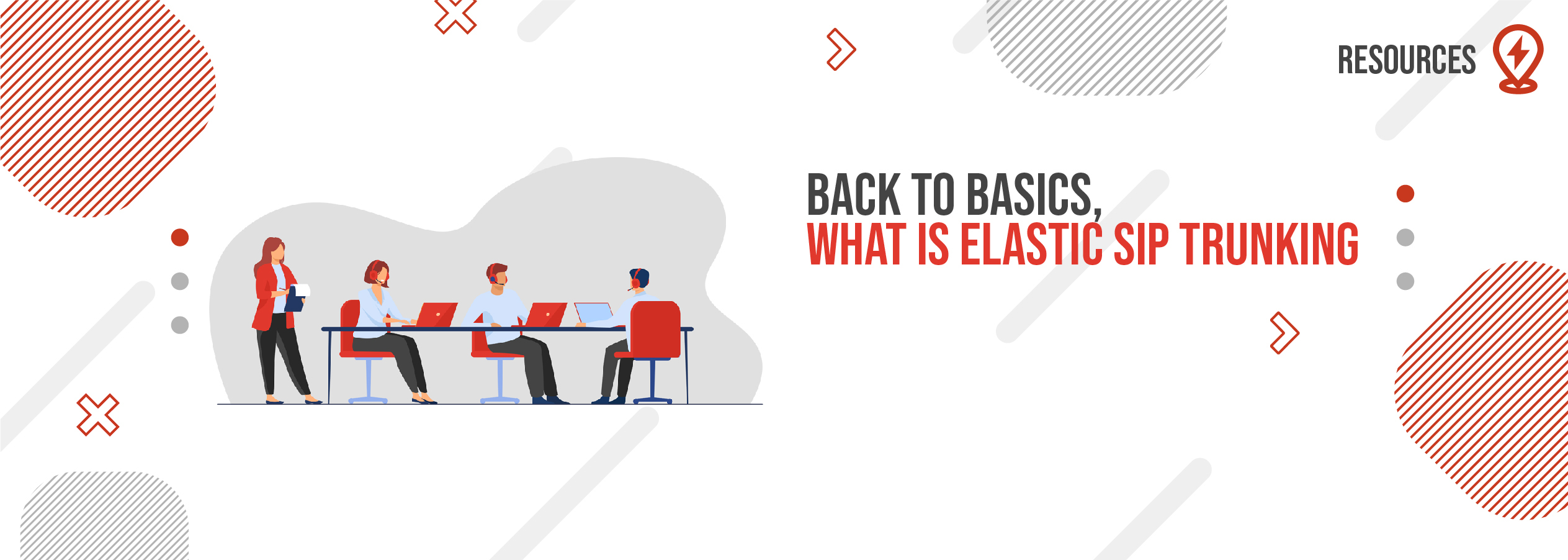 RESOURCES

BACK TO BASICS,
WHAT IS ELASTIC SIP TRUNKING